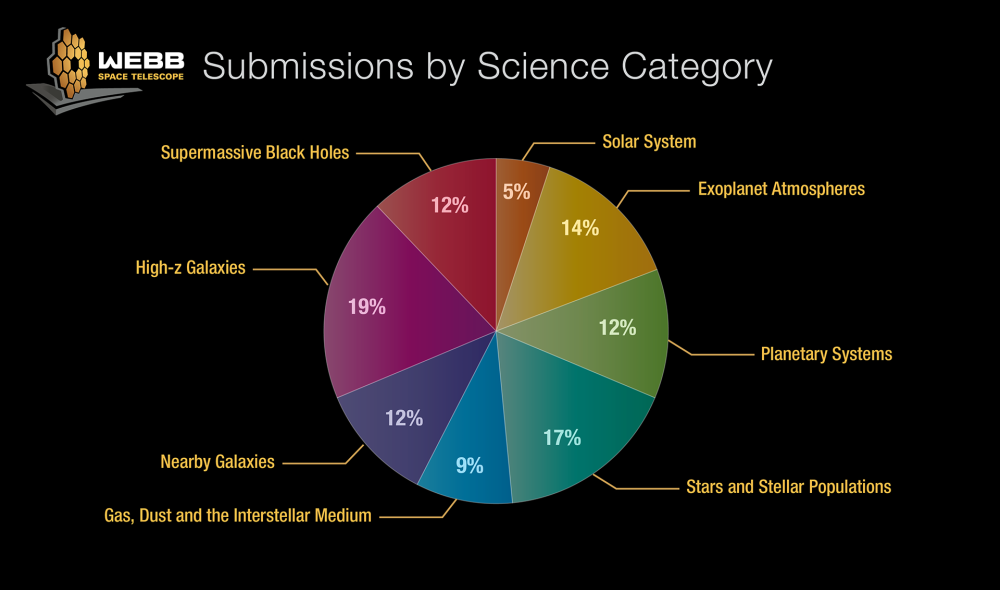 WEBB
SPACE TELESCOPE

Submissions by Science Category

Solar System
5%

Exoplanet Atmospheres
14%

Planetary Systems
12%

Stars and Stellar Populations
17%

Gas, Dust and the Interstellar Medium
9%

Nearby Galaxies
12%

High-z Galaxies
19%

Supermassive Black Holes
12%